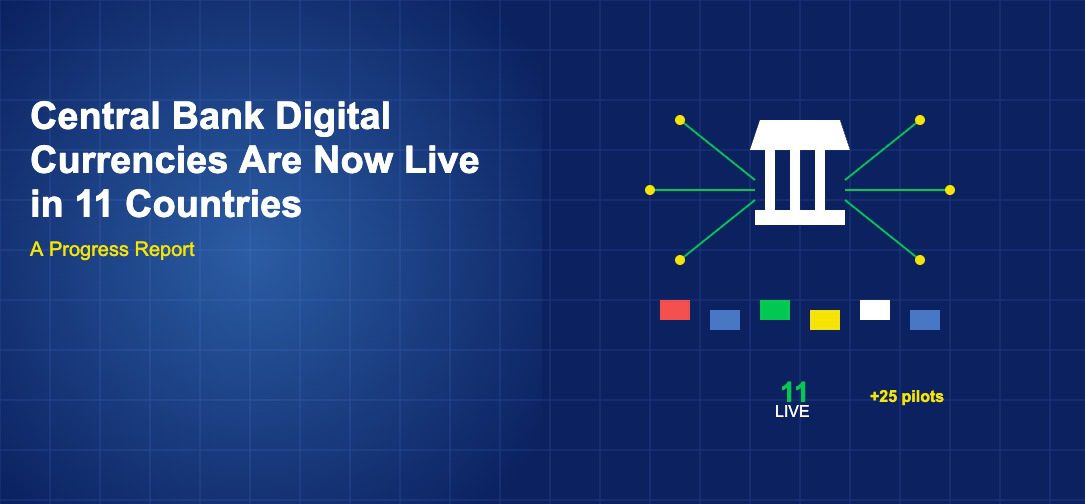 Central Bank Digital Currencies Are Now Live in 11 Countries

A Progress Report

11
LIVE

+25 pilots